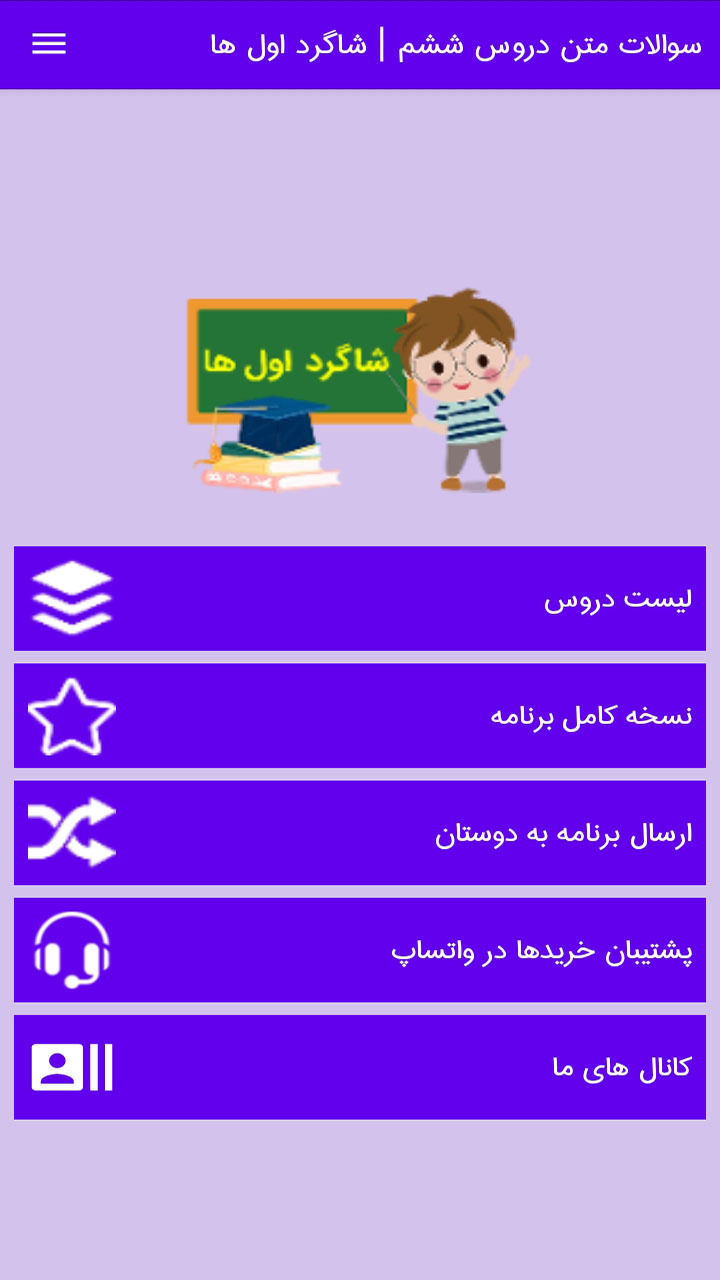 سوالات متن دروس ششم | شاگرد اول ها

شاگرد اول ها

لیست دروس

نسخه کامل برنامه

ارسال برنامه به دوستان

پشتیبان خریدها در واتساپ

کانال های ما